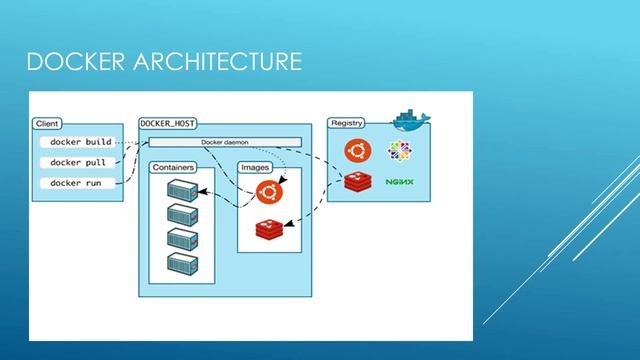 DOCKER ARCHITECTURE

Client
docker build
docker pull
docker run

DOCKER_HOST
Docker daemon
Containers
Images

Registry
NGINX